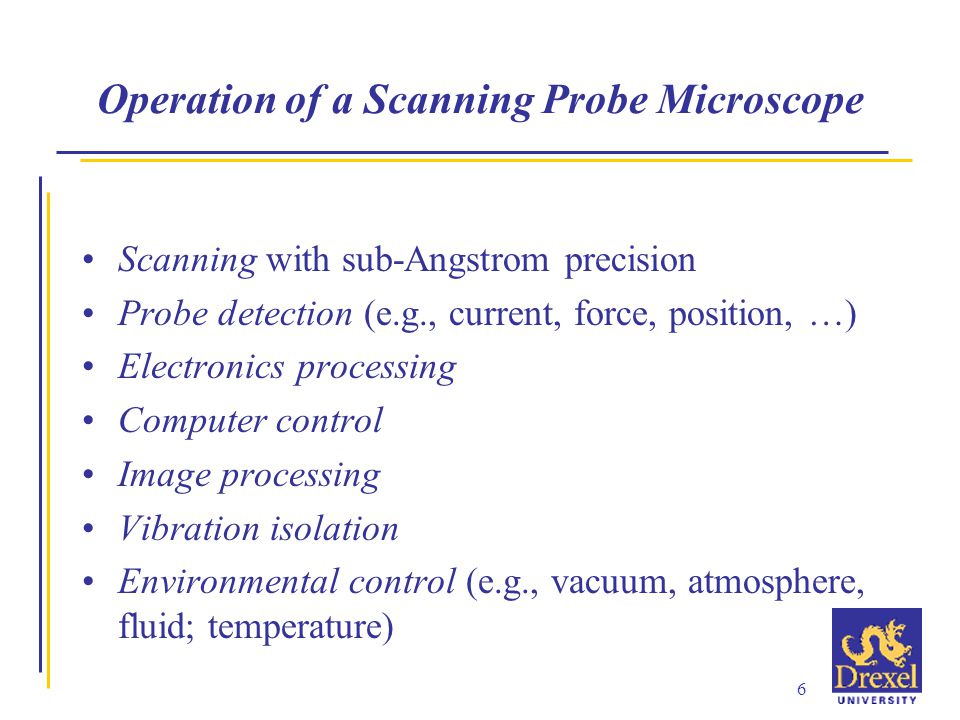 Operation of a Scanning Probe Microscope

• Scanning with sub-Angstrom precision
• Probe detection (e.g., current, force, position, …)
• Electronics processing
• Computer control
• Image processing
• Vibration isolation
• Environmental control (e.g., vacuum, atmosphere, fluid; temperature)

6

Drexel
UNIVERSITY